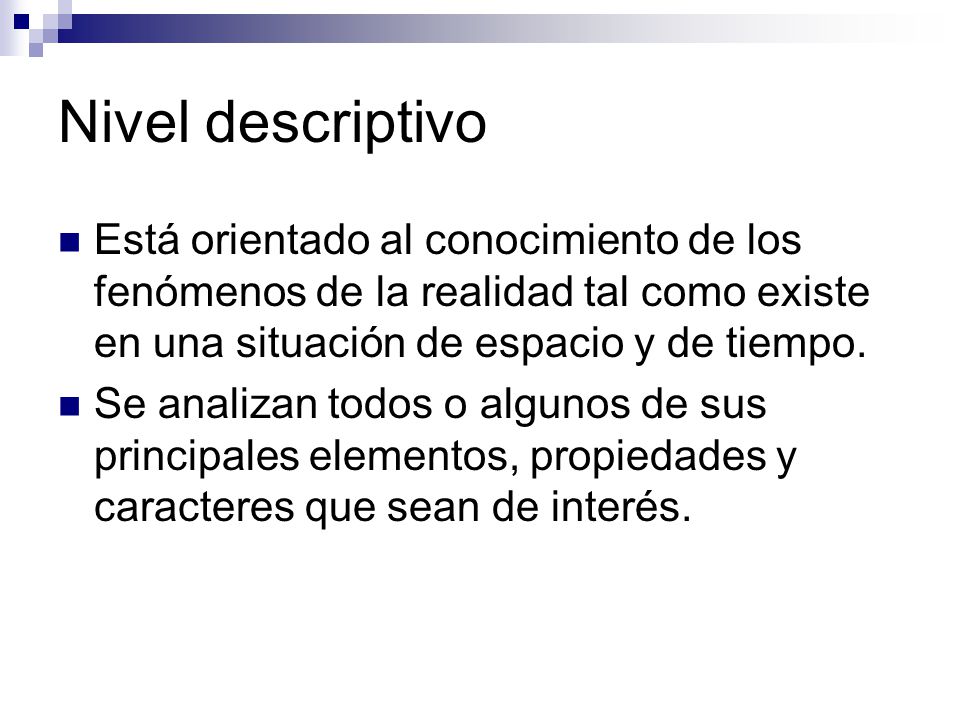 Nivel descriptivo

Está orientado al conocimiento de los fenómenos de la realidad tal como existe en una situación de espacio y de tiempo.

Se analizan todos o algunos de sus principales elementos, propiedades y caracteres que sean de interés.